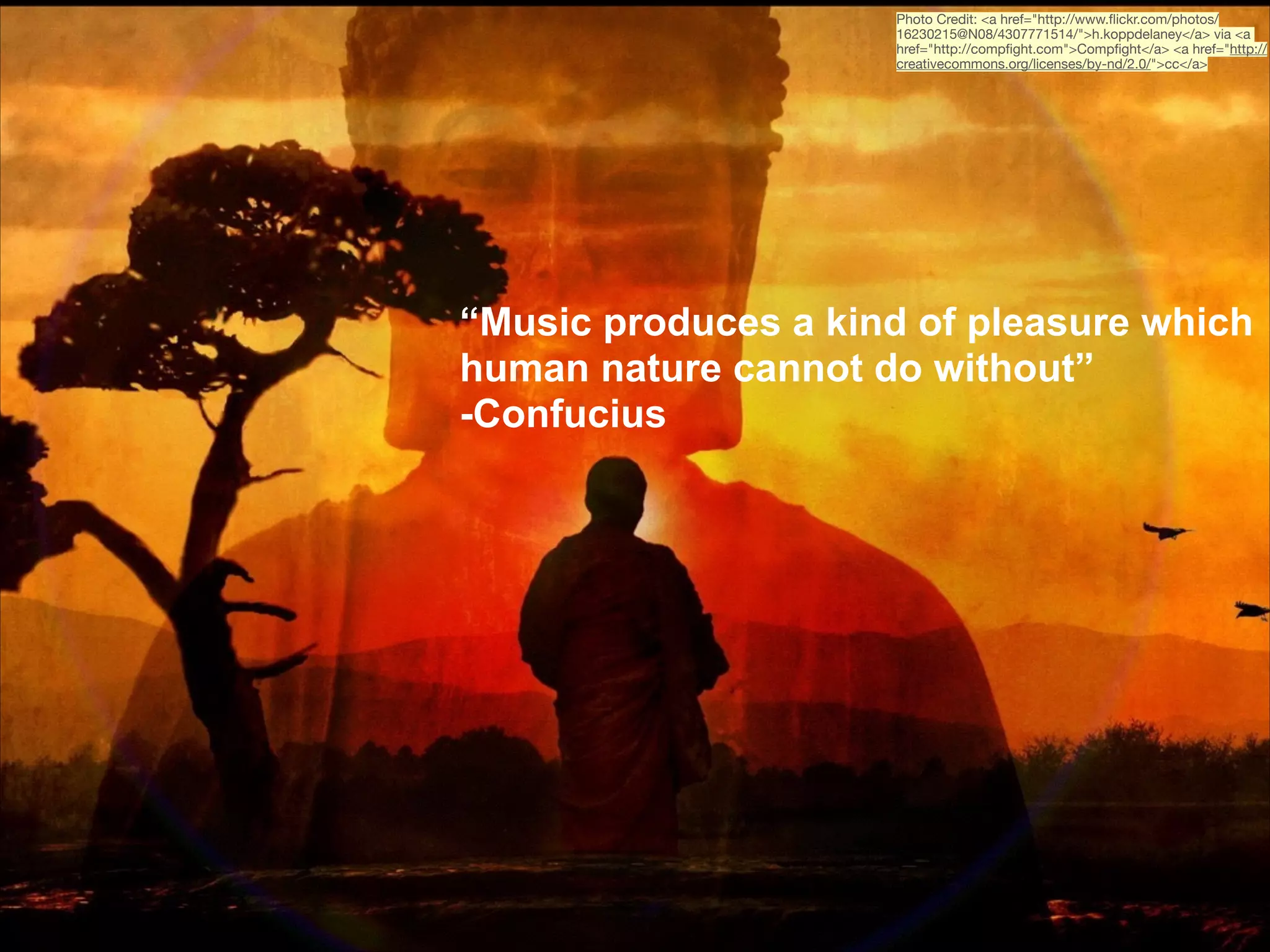 Photo Credit: <a href="http://www.flickr.com/photos/16230215@N08/4307771514/">h.koppdelaney</a> via <a href="http://compfight.com">Compfight</a> <a href="http://creativecommons.org/licenses/by-nd/2.0/">cc</a>

“Music produces a kind of pleasure which human nature cannot do without”
-Confucius